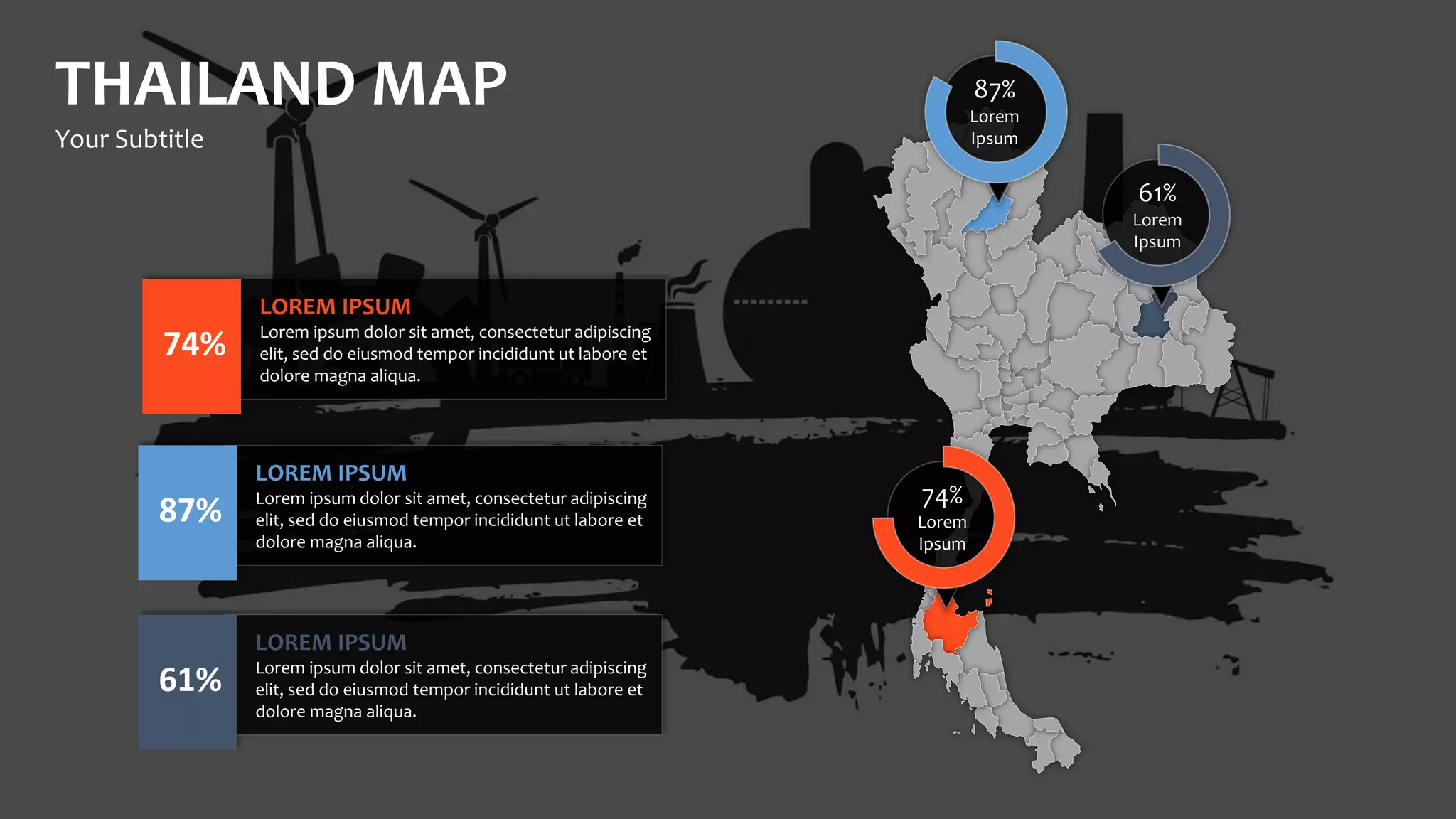 THAILAND MAP

Your Subtitle

74%

LOREM IPSUM

Lorem ipsum dolor sit amet, consectetur adipiscing elit, sed do eiusmod tempor incididunt ut labore et dolore magna aliqua.

87%

LOREM IPSUM

Lorem ipsum dolor sit amet, consectetur adipiscing elit, sed do eiusmod tempor incididunt ut labore et dolore magna aliqua.

61%

LOREM IPSUM

Lorem ipsum dolor sit amet, consectetur adipiscing elit, sed do eiusmod tempor incididunt ut labore et dolore magna aliqua.

87%
Lorem
Ipsum

61%
Lorem
Ipsum

74%
Lorem
Ipsum